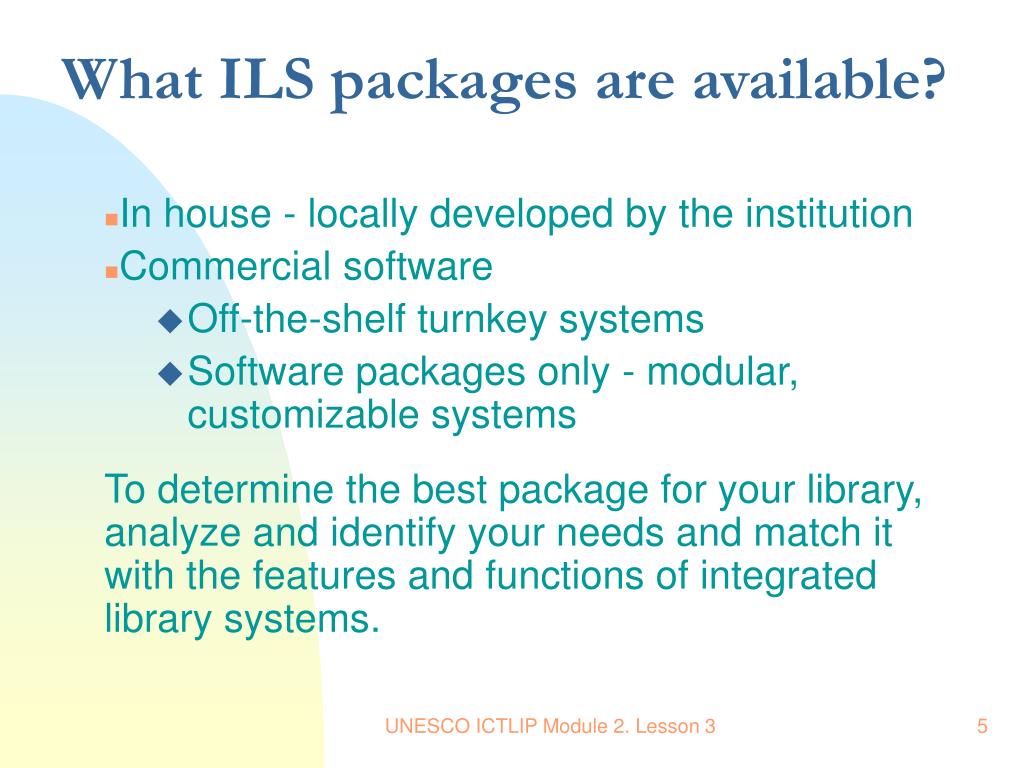 What ILS packages are available?

In house - locally developed by the institution
Commercial software
Off-the-shelf turnkey systems
Software packages only - modular, customizable systems

To determine the best package for your library, analyze and identify your needs and match it with the features and functions of integrated library systems.

UNESCO ICTLIP Module 2. Lesson 3

5